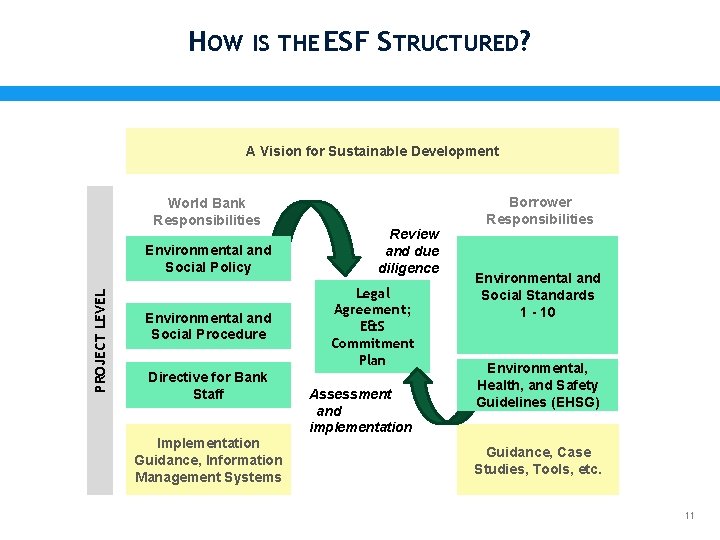 HOW IS THE ESF STRUCTURED?

A Vision for Sustainable Development

PROJECT LEVEL

World Bank Responsibilities

Environmental and Social Policy

Environmental and Social Procedure

Directive for Bank Staff

Implementation Guidance, Information Management Systems

Review and due diligence

Legal Agreement; E&S Commitment Plan

Assessment and implementation

Borrower Responsibilities

Environmental and Social Standards 1 - 10

Environmental, Health, and Safety Guidelines (EHSG)

Guidance, Case Studies, Tools, etc.

11